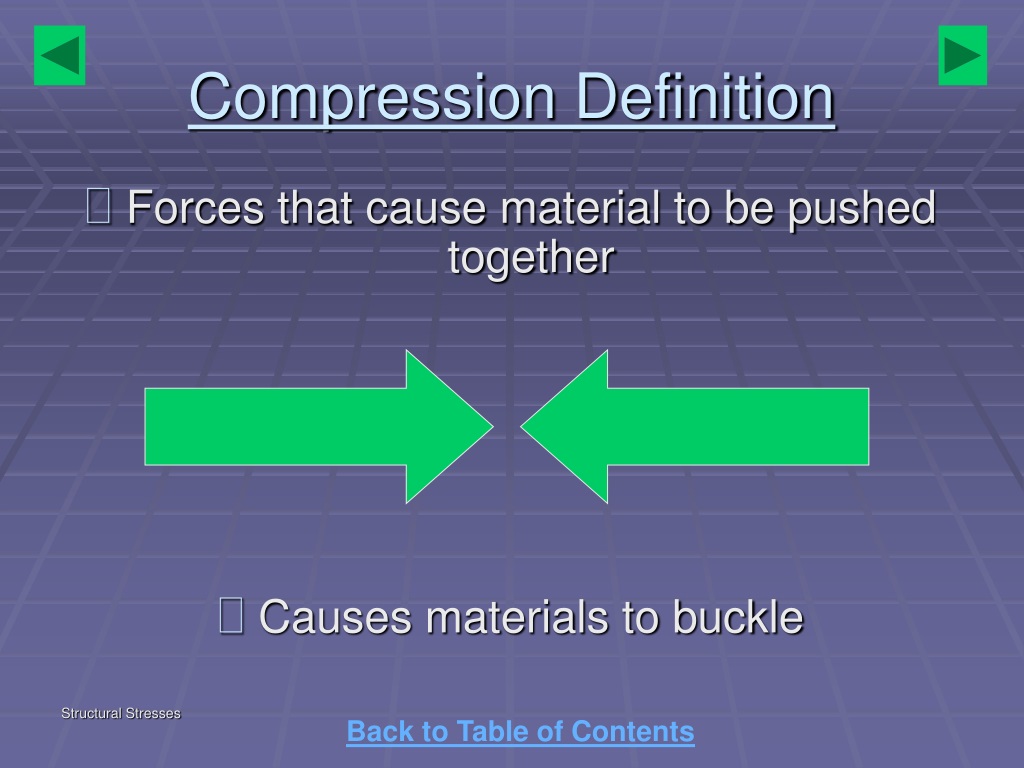 Compression Definition

 Forces that cause material to be pushed together

 Causes materials to buckle

Structural Stresses

Back to Table of Contents